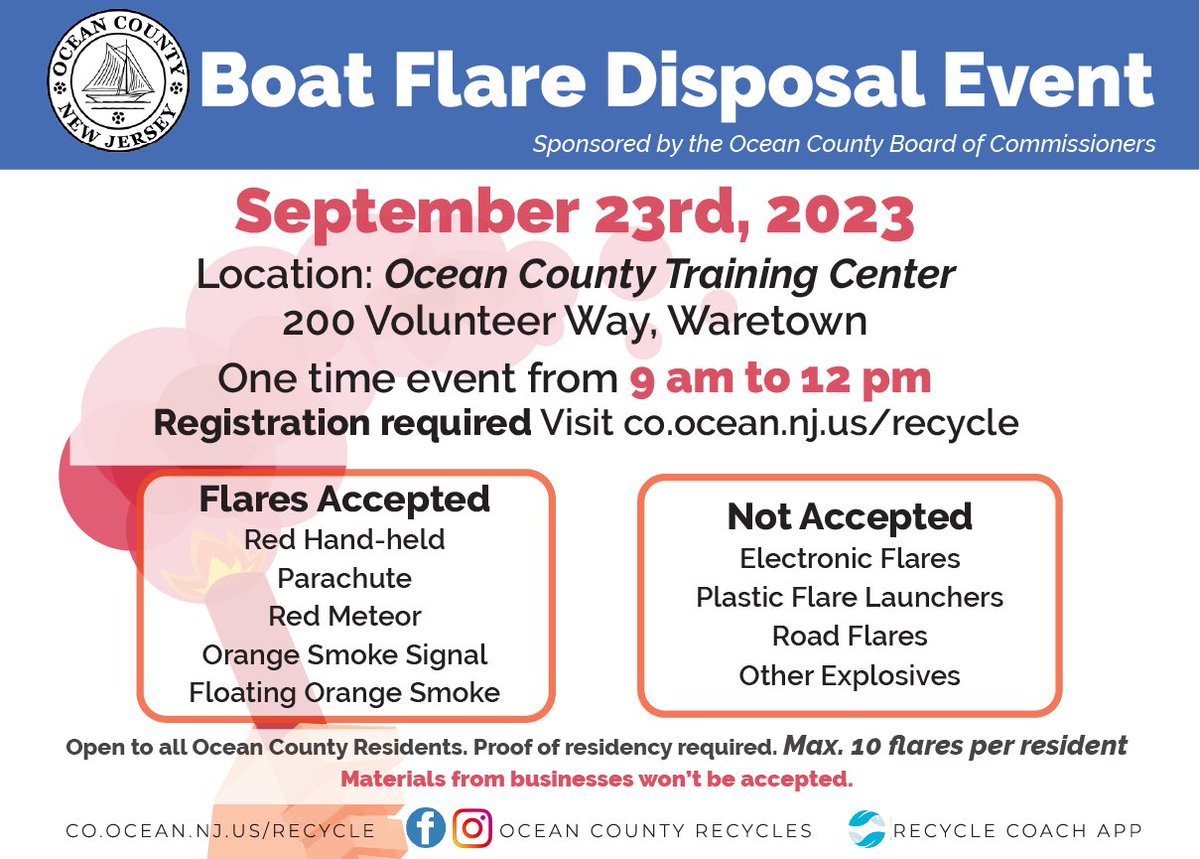 OCEAN COUNTY NEW JERSEY

Boat Flare Disposal Event

Sponsored by the Ocean County Board of Commissioners

September 23rd, 2023

Location: Ocean County Training Center
200 Volunteer Way, Waretown

One time event from 9 am to 12 pm

Registration required Visit co.ocean.nj.us/recycle

Flares Accepted
Red Hand-held
Parachute
Red Meteor
Orange Smoke Signal
Floating Orange Smoke

Not Accepted
Electronic Flares
Plastic Flare Launchers
Road Flares
Other Explosives

Open to all Ocean County Residents. Proof of residency required. Max. 10 flares per resident

Materials from businesses won't be accepted.

CO.OCEAN.NJ.US/RECYCLE OCEAN COUNTY RECYCLES RECYCLE COACH APP